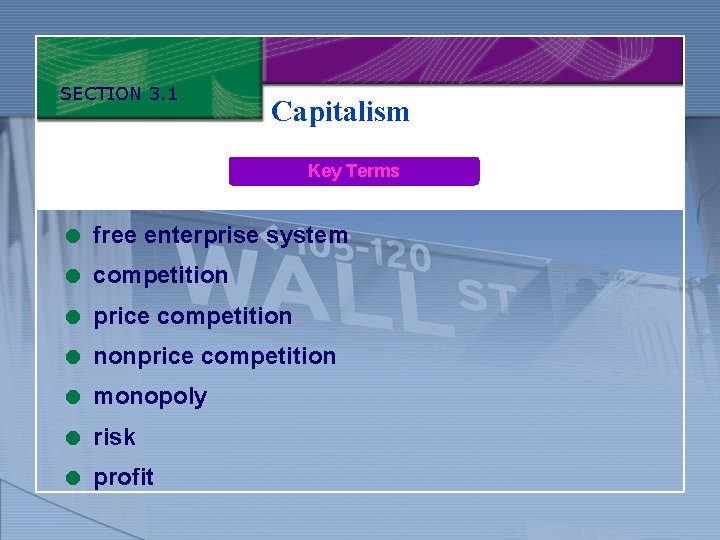 SECTION 3.1

Capitalism

Key Terms

- free enterprise system
- competition
- price competition
- nonprice competition
- monopoly
- risk
- profit

105-120
WALL ST